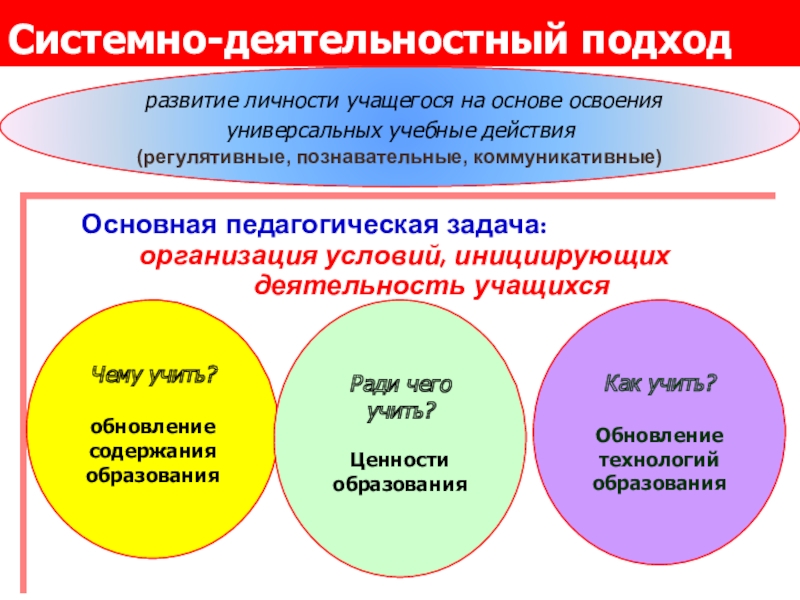 Системно-деятельностный подход

развитие личности учащегося на основе освоения универсальных учебные действия
(регулятивные, познавательные, коммуникативные)

Основная педагогическая задача:
организация условий, инициирующих деятельность учащихся

Чему учить?

обновление содержания образования

Ради чего учить?

Ценности образования

Как учить?

Обновление технологий образования